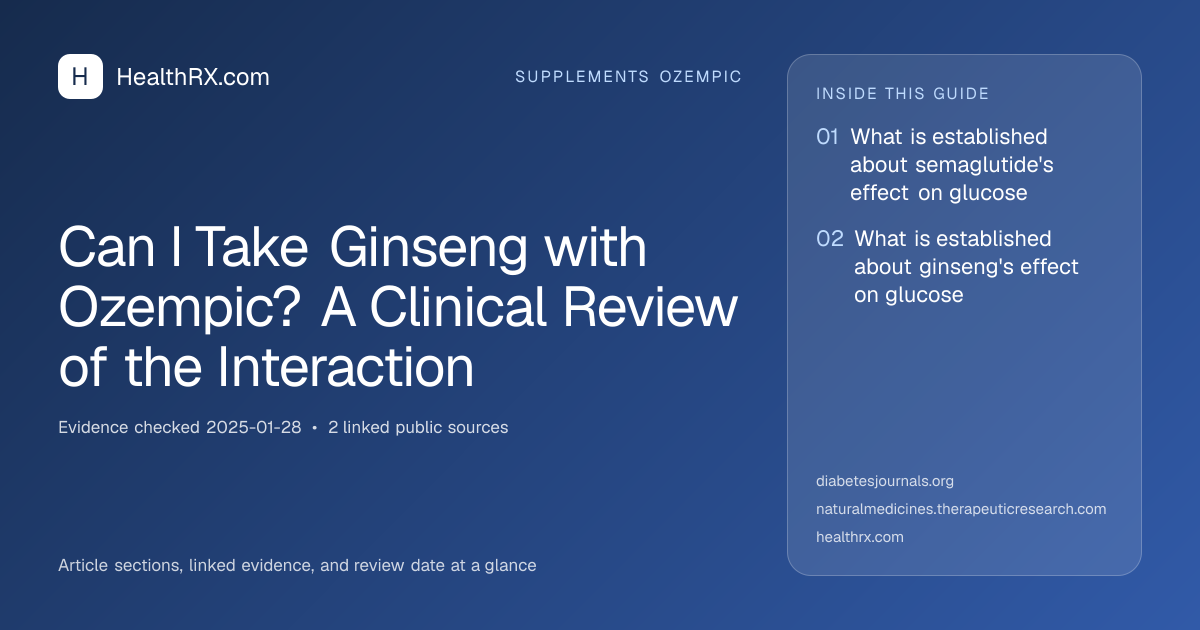 H HealthRX.com

SUPPLEMENTS OZEMPIC

Can I Take Ginseng with Ozempic? A Clinical Review of the Interaction

Evidence checked 2025-01-28 • 2 linked public sources

Article sections, linked evidence, and review date at a glance

INSIDE THIS GUIDE

01 What is established about semaglutide's effect on glucose

02 What is established about ginseng's effect on glucose

diabetesjournals.org
naturalmedicines.therapeuticresearch.com
healthrx.com